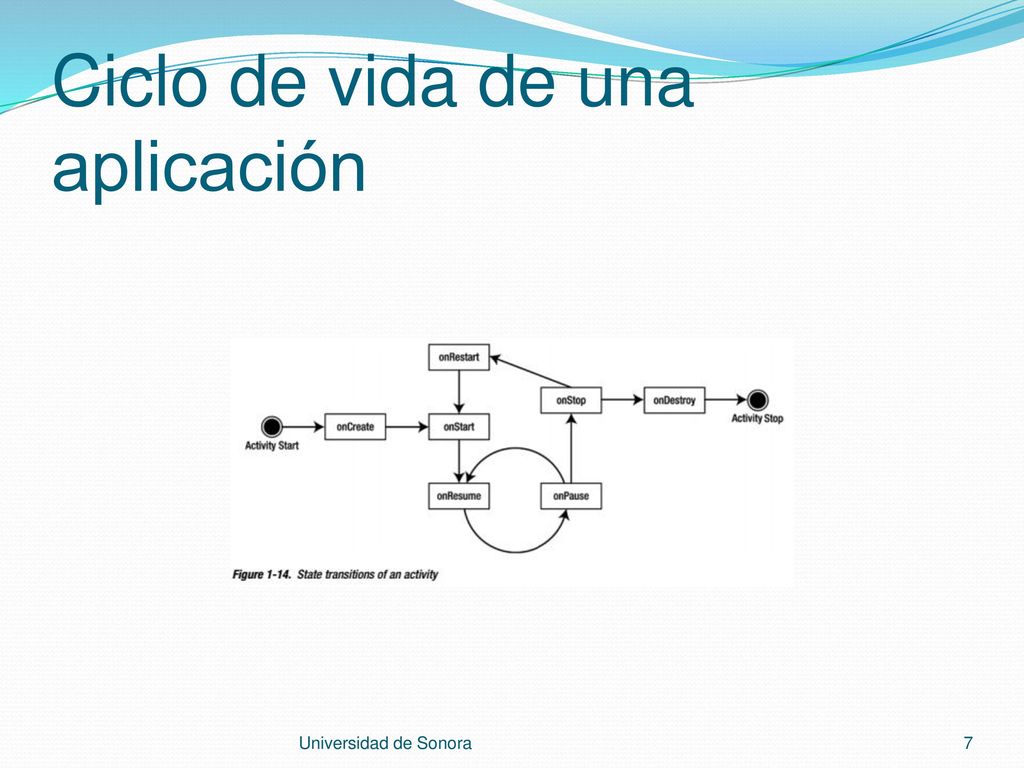 Ciclo de vida de una aplicación

onRestart
onStop
onDestroy
Activity Stop
Activity Start
onCreate
onStart
onResume
onPause

Figure 1-14. State transitions of an activity

Universidad de Sonora
7